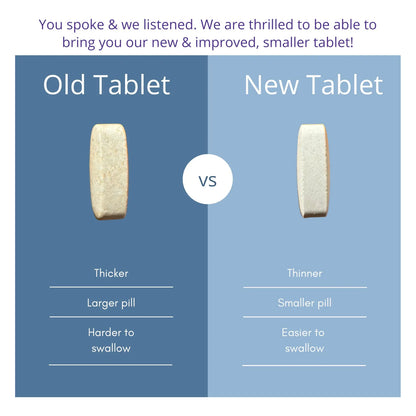 You spoke & we listened. We are thrilled to be able to bring you our new & improved, smaller tablet!

Old Tablet

Thicker

Larger pill

Harder to swallow

VS

New Tablet

Thinner

Smaller pill

Easier to swallow